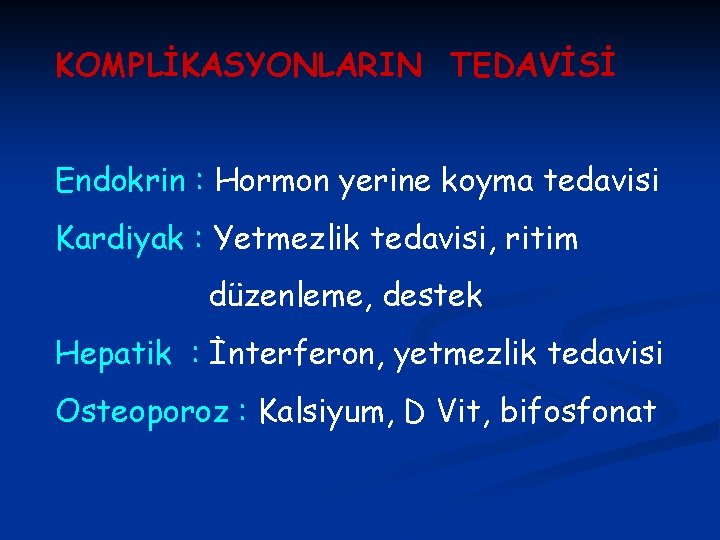 KOMPLİKASYONLARIN TEDAVİSİ

Endokrin : Hormon yerine koyma tedavisi

Kardiyak : Yetmezlik tedavisi, ritim düzenleme, destek

Hepatik : İnterferon, yetmezlik tedavisi

Osteoporoz : Kalsiyum, D Vit, bifosfonat